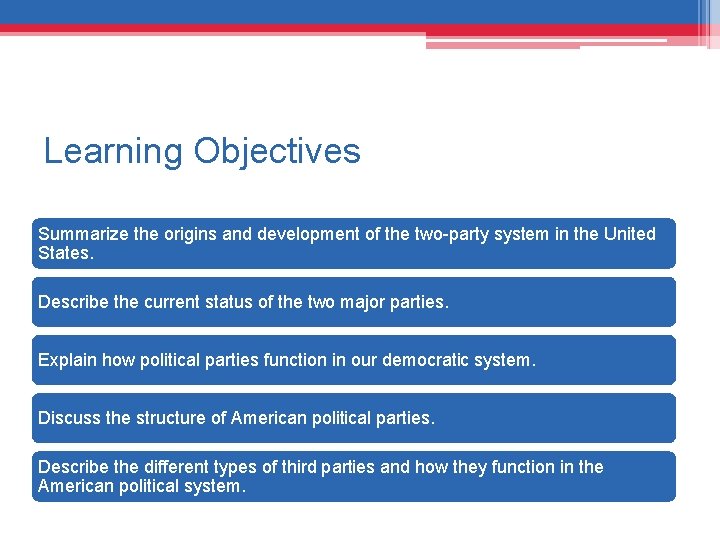 Learning Objectives

Summarize the origins and development of the two-party system in the United States.

Describe the current status of the two major parties.

Explain how political parties function in our democratic system.

Discuss the structure of American political parties.

Describe the different types of third parties and how they function in the American political system.